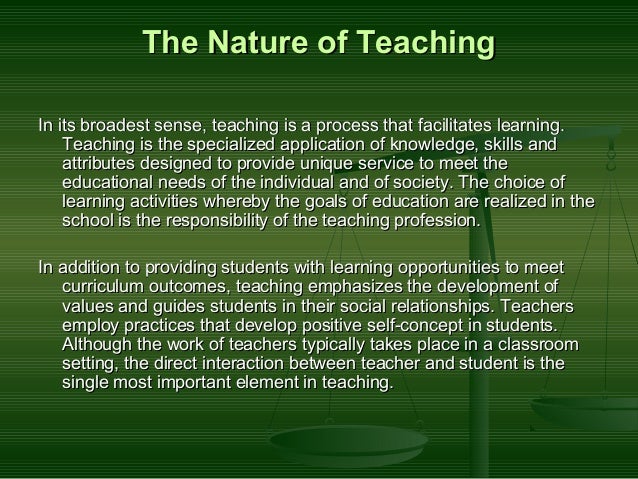 The Nature of Teaching

In its broadest sense, teaching is a process that facilitates learning. Teaching is the specialized application of knowledge, skills and attributes designed to provide unique service to meet the educational needs of the individual and of society. The choice of learning activities whereby the goals of education are realized in the school is the responsibility of the teaching profession.

In addition to providing students with learning opportunities to meet curriculum outcomes, teaching emphasizes the development of values and guides students in their social relationships. Teachers employ practices that develop positive self-concept in students. Although the work of teachers typically takes place in a classroom setting, the direct interaction between teacher and student is the single most important element in teaching.